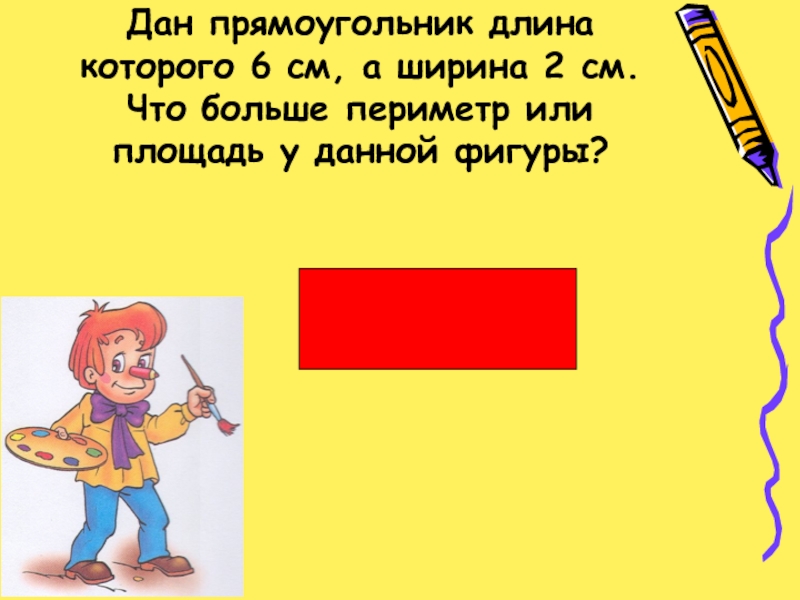 Дан прямоугольник длина которого 6 см, а ширина 2 см. Что больше периметр или площадь у данной фигуры?